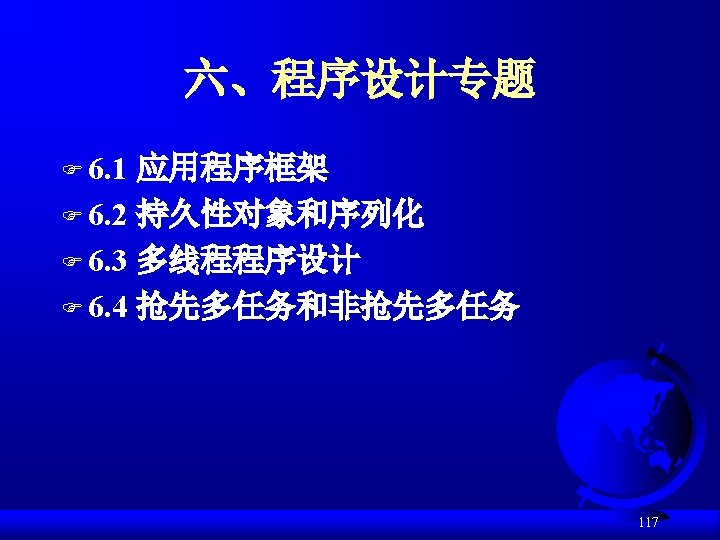 六、程序设计专题

6.1 应用程序框架
6.2 持久性对象和序列化
6.3 多线程程序设计
6.4 抢先多任务和非抢先多任务

117